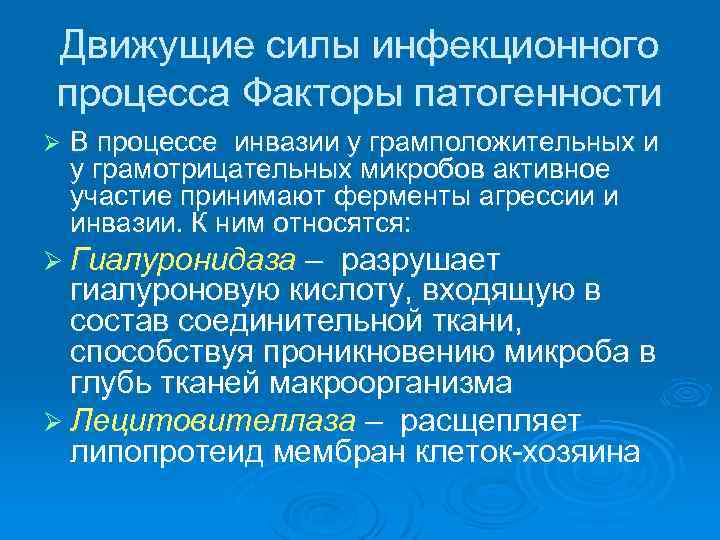 Движущие силы инфекционного процесса Факторы патогенности

➢ В процессе инвазии у грамположительных и у грамотрицательных микробов активное участие принимают ферменты агрессии и инвазии. К ним относятся:

➢ Гиалуронидаза – разрушает гиалуроновую кислоту, входящую в состав соединительной ткани, способствуя проникновению микроба в глубь тканей макроорганизма

➢ Лецитовителлаза – расщепляет липопротеид мембран клеток-хозяина